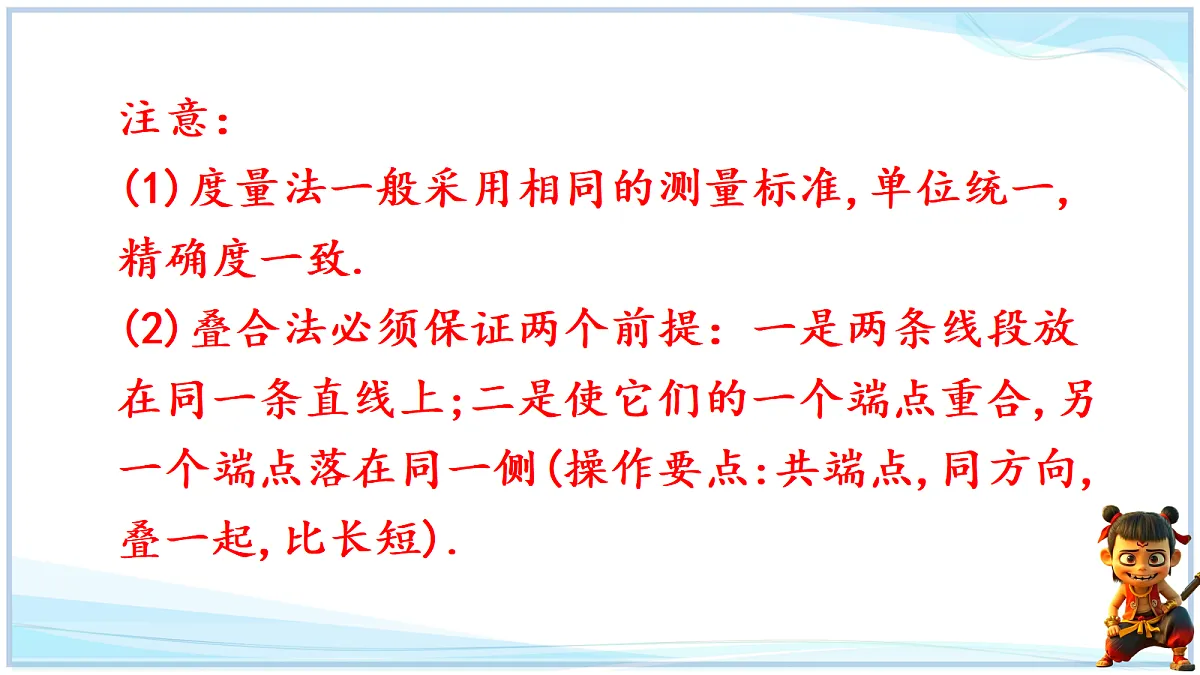 注意：

(1)度量法一般采用相同的测量标准,单位统一,精确度一致.

(2)叠合法必须保证两个前提：一是两条线段放在同一条直线上;二是使它们的一个端点重合,另一个端点落在同一侧(操作要点:共端点,同方向,叠一起,比长短).